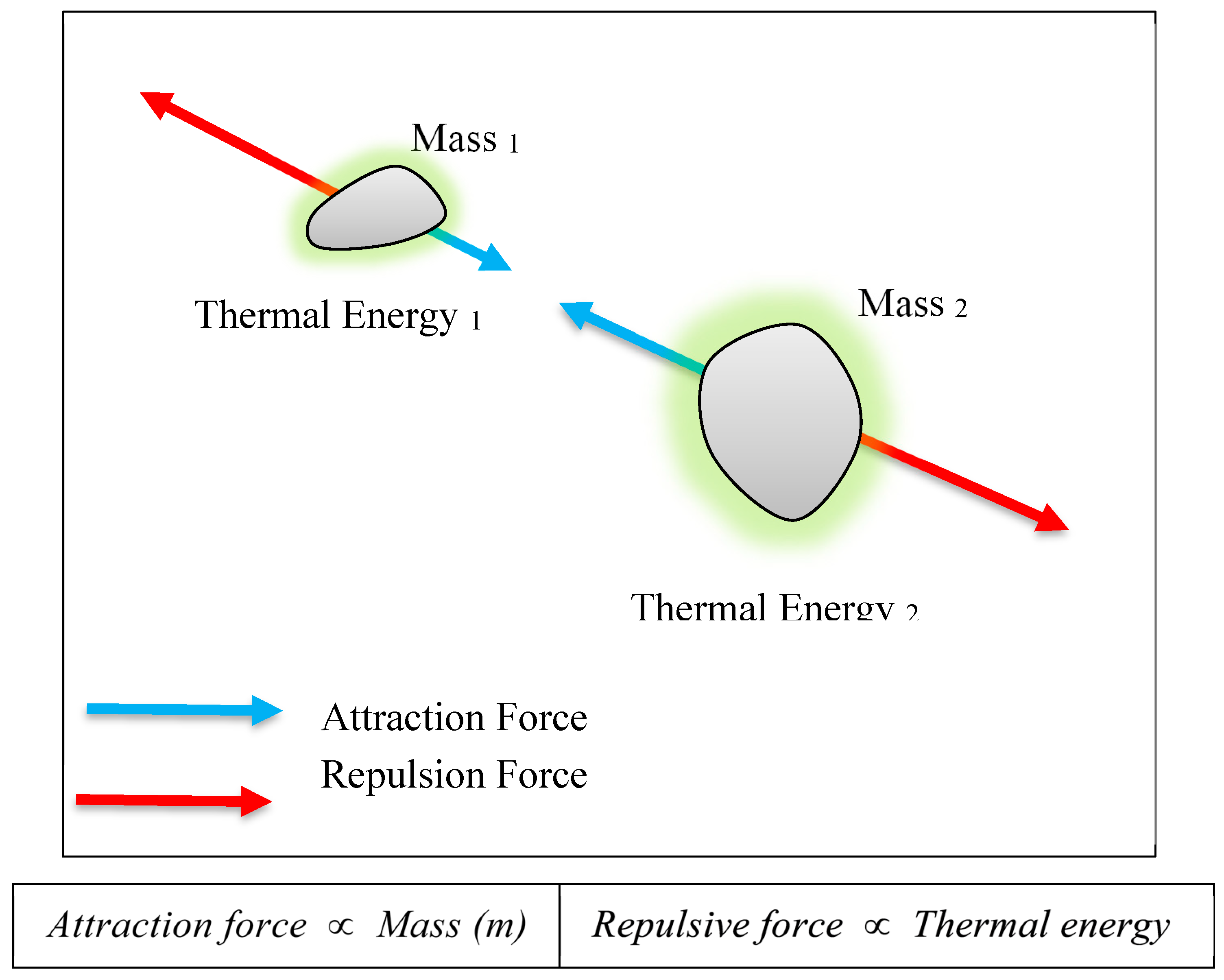 Mass 1

Thermal Energy 1

Mass 2

Thermal Energy 2

Attraction Force

Repulsion Force

| Attraction force $\propto$ Mass (m) | Repulsive force $\propto$ Thermal energy |
|---|---|